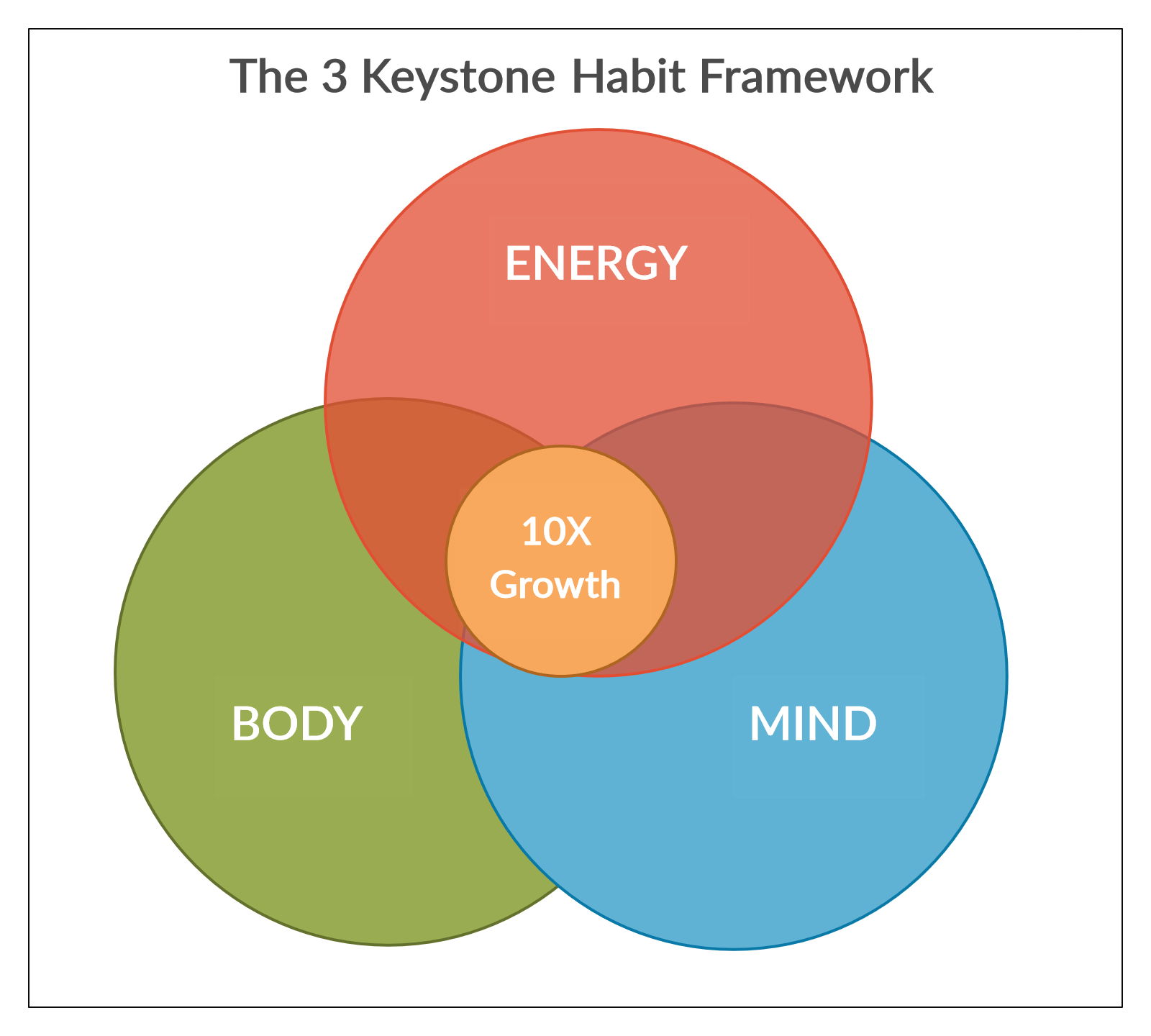 The 3 Keystone Habit Framework

ENERGY

10X
Growth

BODY

MIND